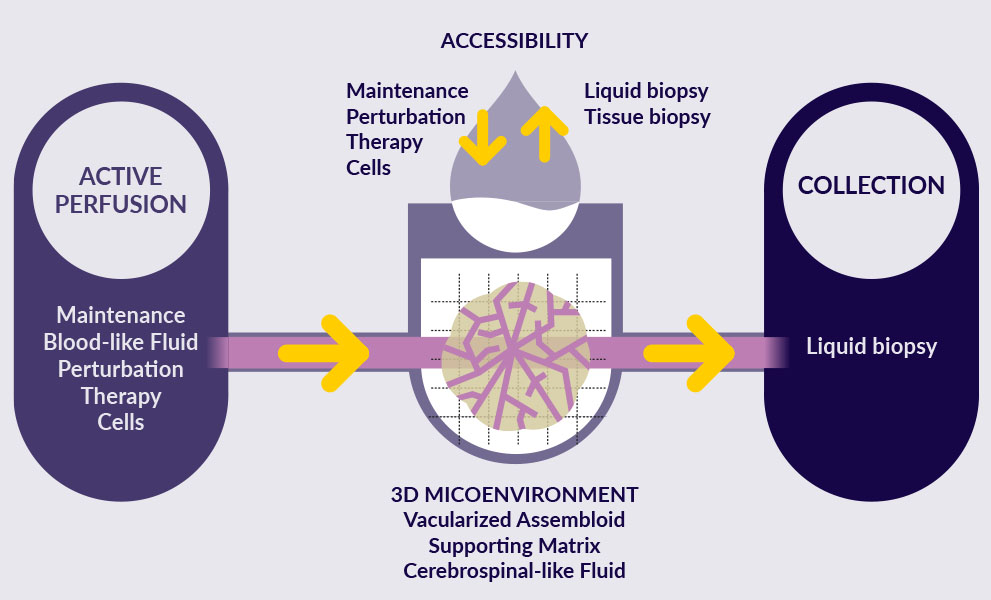 ACCESSIBILITY

Maintenance
Perturbation
Therapy
Cells

Liquid biopsy
Tissue biopsy

ACTIVE PERFUSION

Maintenance
Blood-like Fluid
Perturbation
Therapy
Cells

COLLECTION

Liquid biopsy

3D MICOENVIRONMENT
Vacularized Assembloid
Supporting Matrix
Cerebrospinal-like Fluid